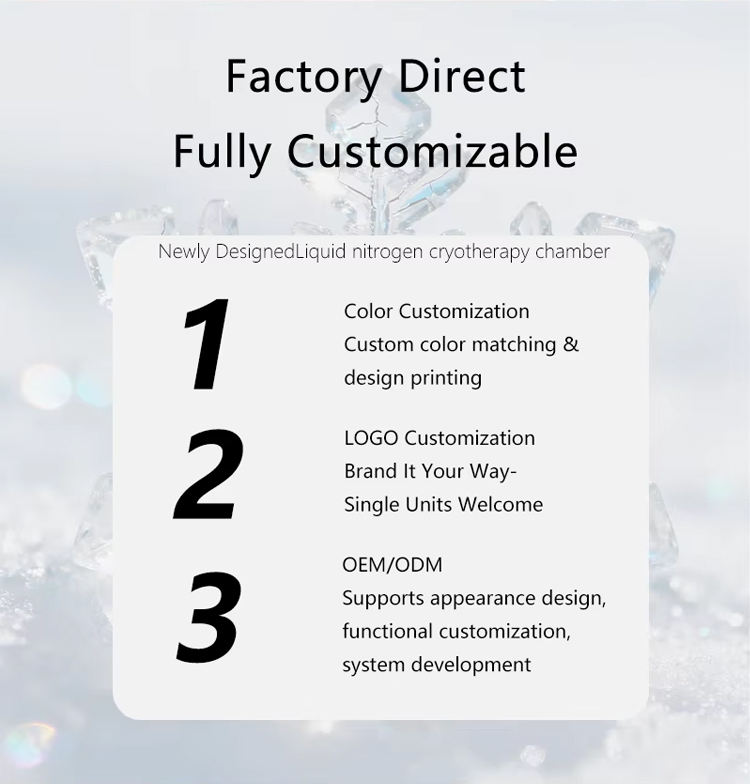 Factory Direct
Fully Customizable

Newly DesignedLiquid nitrogen cryotherapy chamber

1
Color Customization
Custom color matching & design printing

2
LOGO Customization
Brand It Your Way-
Single Units Welcome

3
OEM/ODM
Supports appearance design, functional customization, system development